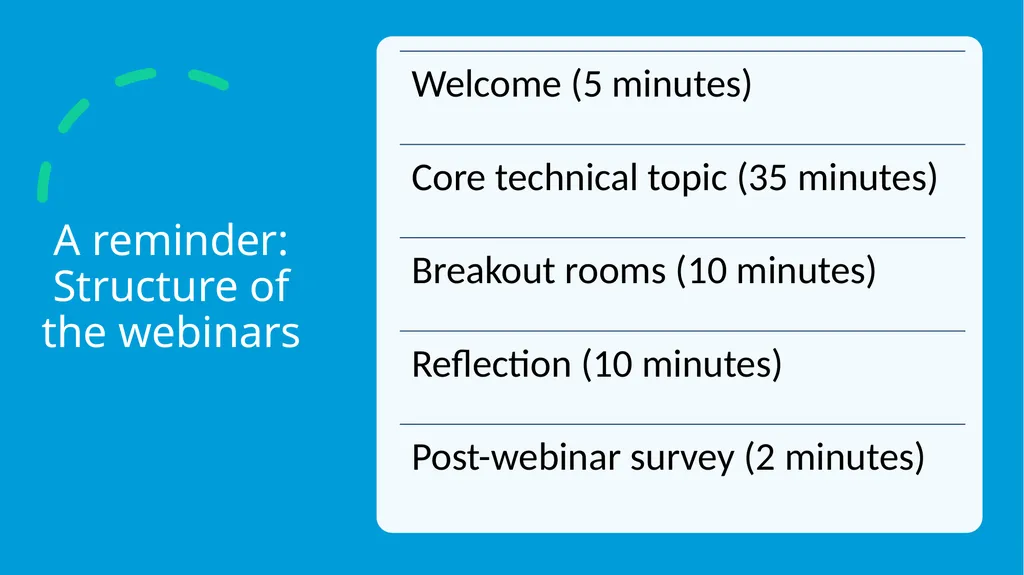 A reminder: Structure of the webinars

Welcome (5 minutes)

Core technical topic (35 minutes)

Breakout rooms (10 minutes)

Reflection (10 minutes)

Post-webinar survey (2 minutes)